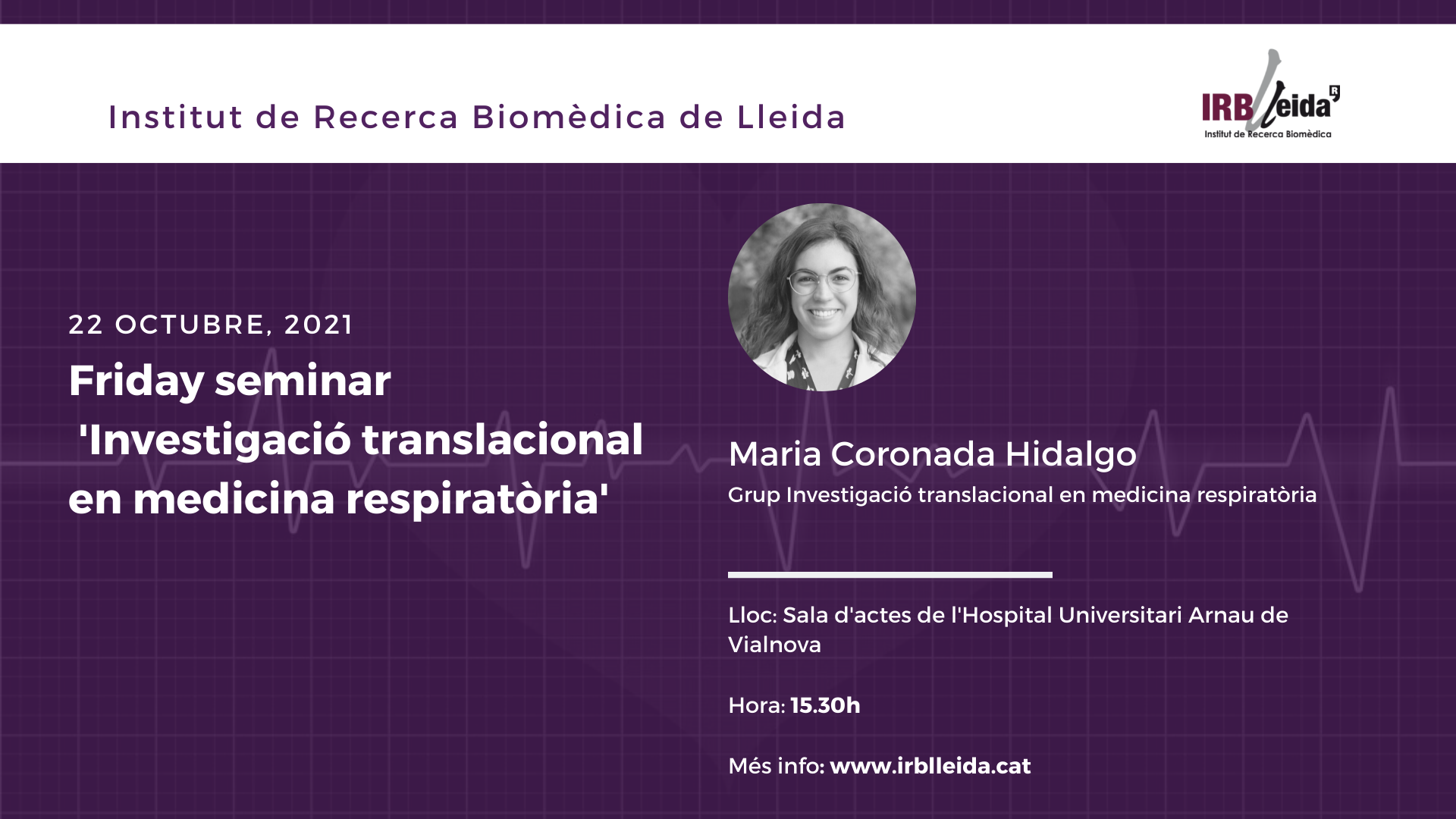 Institut de Recerca Biomèdica de Lleida

IRBLleida
Institut de Recerca Biomèdica

22 OCTUBRE, 2021
Friday seminar
'Investigació translacional en medicina respiratòria'

Maria Coronada Hidalgo
Grup Investigació translacional en medicina respiratòria

Lloc: Sala d'actes de l'Hospital Universitari Arnau de Vialnova

Hora: 15.30h

Més info: www.irblleida.cat